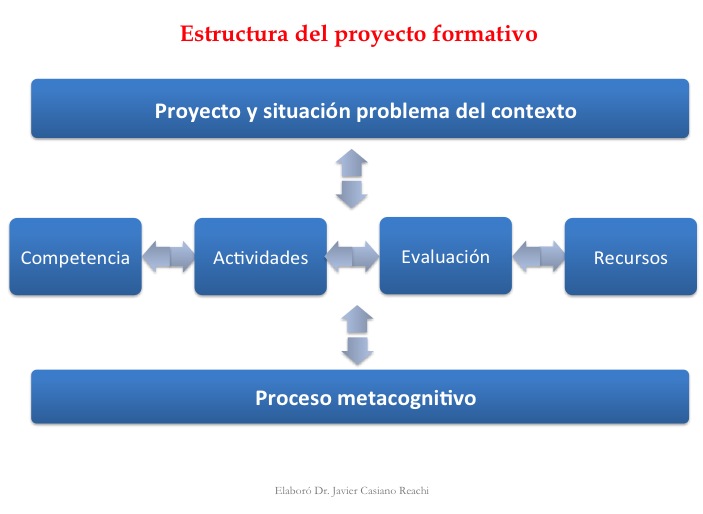 Estructura del proyecto formativo

Proyecto y situación problema del contexto

Competencia

Actividades

Evaluación

Recursos

Proceso metacognitivo

Elaboró Dr. Javier Casiano Reachi